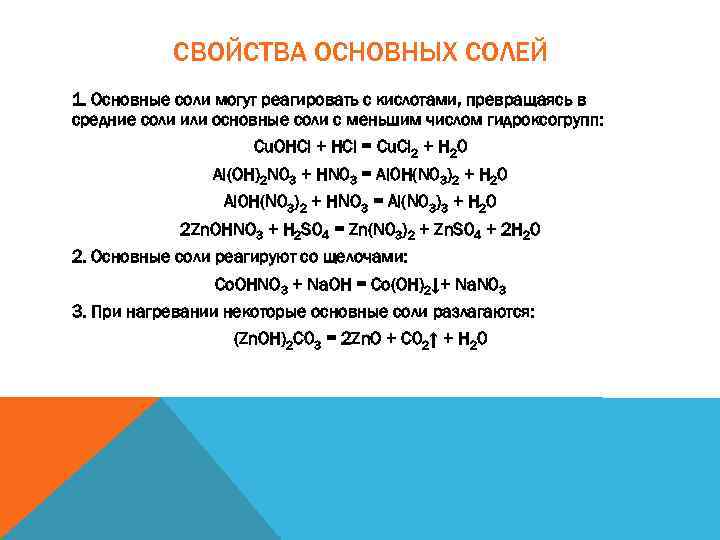 СВОЙСТВА ОСНОВНЫХ СОЛЕЙ

1. Основные соли могут реагировать с кислотами, превращаясь в средние соли или основные соли с меньшим числом гидроксогрупп:

$CuOHCl + HCl = CuCl_2 + H_2O$

$Al(OH)_2NO_3 + HNO_3 = AlOH(NO_3)_2 + H_2O$

$AlOH(NO_3)_2 + HNO_3 = Al(NO_3)_3 + H_2O$

$2ZnOHNO_3 + H_2SO_4 = Zn(NO_3)_2 + ZnSO_4 + 2H_2O$

2. Основные соли реагируют со щелочами:

$CoOHNO_3 + NaOH = Co(OH)_2\downarrow + NaNO_3$

3. При нагревании некоторые основные соли разлагаются:

$(ZnOH)_2CO_3 = 2ZnO + CO_2\uparrow + H_2O$